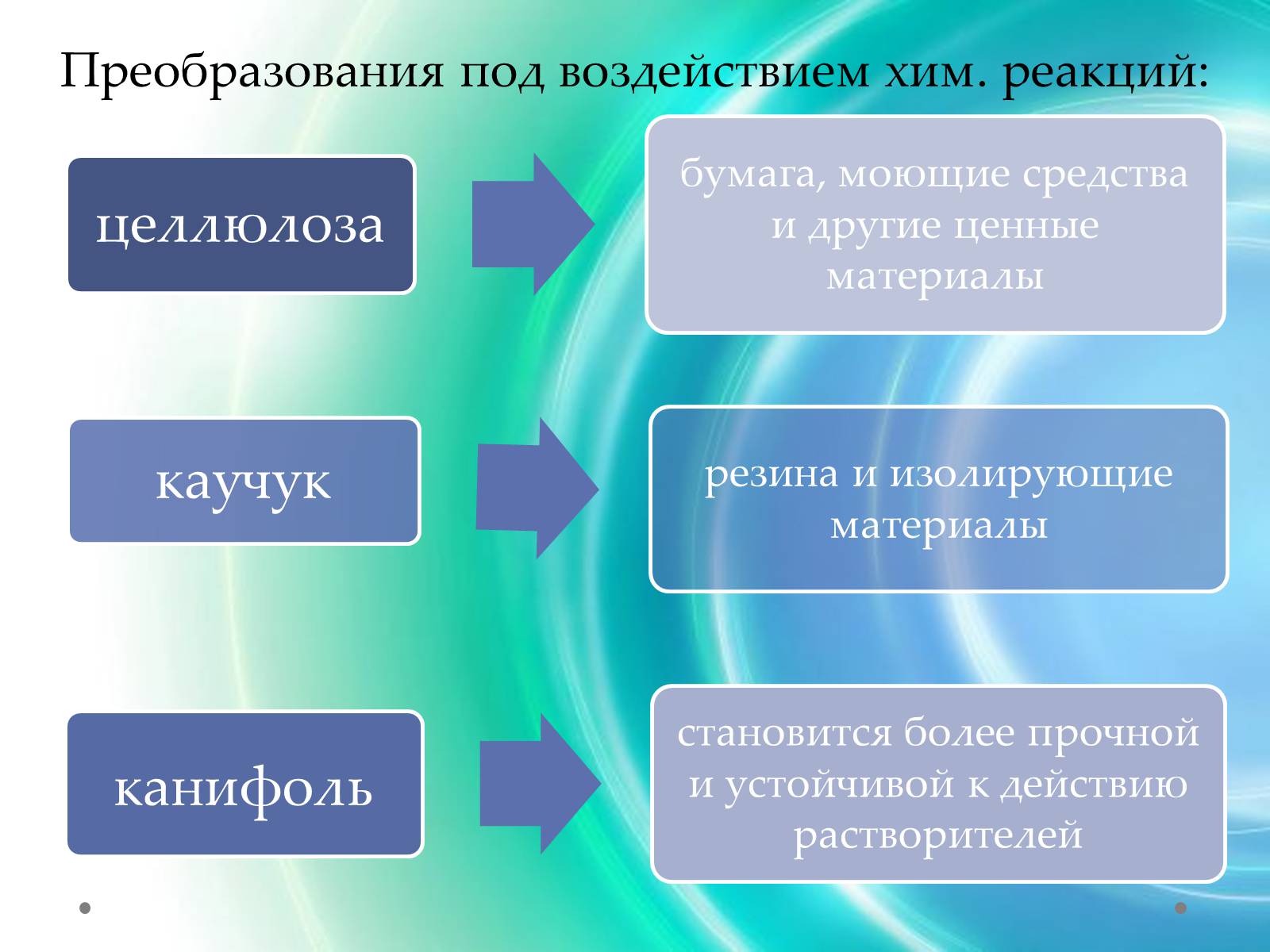 Преобразования под воздействием хим. реакций:

целлюлоза

бумага, моющие средства и другие ценные материалы

каучук

резина и изолирующие материалы

канифоль

становится более прочной и устойчивой к действию растворителей